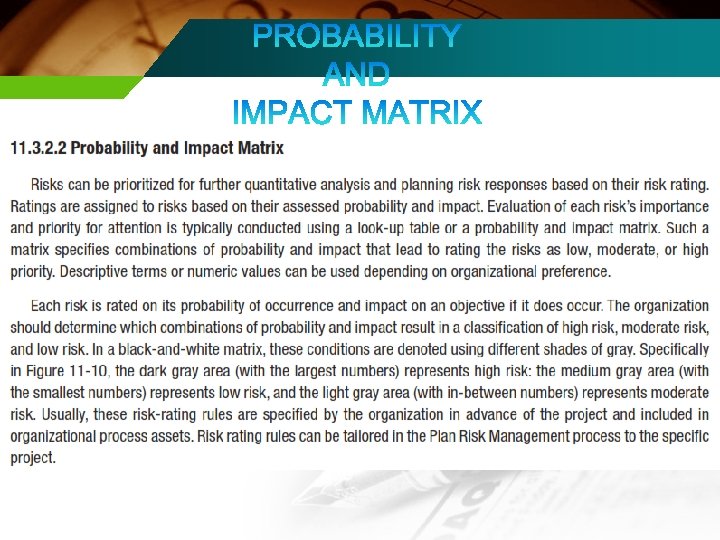 PROBABILITY AND IMPACT MATRIX

11.3.2.2 Probability and Impact Matrix

Risks can be prioritized for further quantitative analysis and planning risk responses based on their risk rating. Ratings are assigned to risks based on their assessed probability and impact. Evaluation of each risk's importance and priority for attention is typically conducted using a look-up table or a probability and impact matrix. Such a matrix specifies combinations of probability and impact that lead to rating the risks as low, moderate, or high priority. Descriptive terms or numeric values can be used depending on organizational preference.

Each risk is rated on its probability of occurrence and impact on an objective if it does occur. The organization should determine which combinations of probability and impact result in a classification of high risk, moderate risk, and low risk. In a black-and-white matrix, these conditions are denoted using different shades of gray. Specifically in Figure 11-10, the dark gray area (with the largest numbers) represents high risk: the medium gray area (with the smallest numbers) represents low risk, and the light gray area (with in-between numbers) represents moderate risk. Usually, these risk-rating rules are specified by the organization in advance of the project and included in organizational process assets. Risk rating rules can be tailored in the Plan Risk Management process to the specific project.